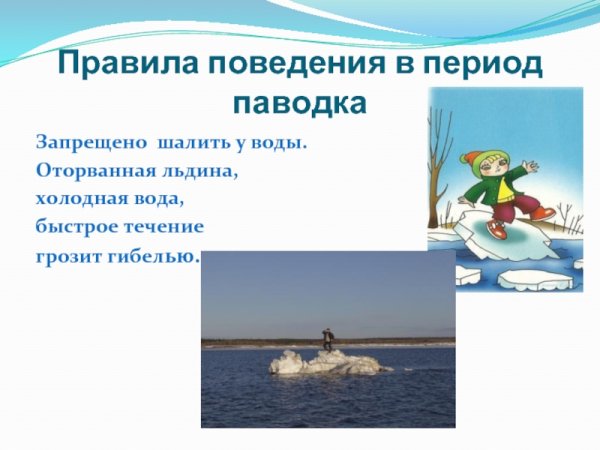 Правила поведения в период паводка

Запрещено шалить у воды.
Оторванная льдина,
холодная вода,
быстрое течение
грозит гибелью.